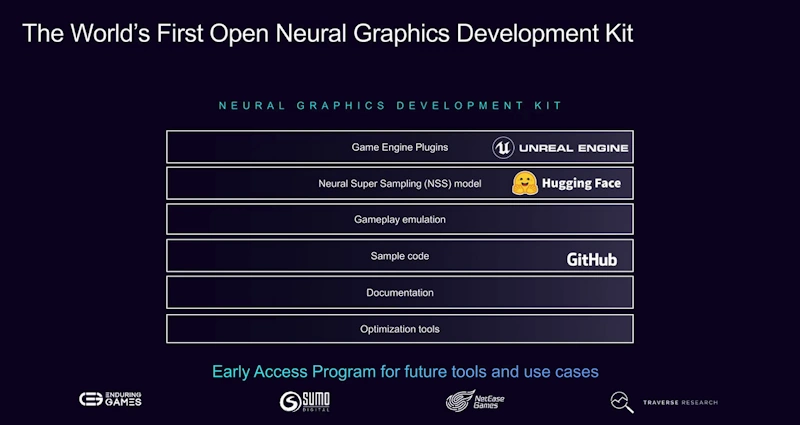 The World's First Open Neural Graphics Development Kit

NEURAL GRAPHICS DEVELOPMENT KIT

Game Engine Plugins UNREAL ENGINE

Neural Super Sampling (NSS) model Hugging Face

Gameplay emulation

Sample code GitHub

Documentation

Optimization tools

Early Access Program for future tools and use cases

ENDURING GAMES

SUMO DIGITAL

NetEase Games

TRAVERSE RESEARCH